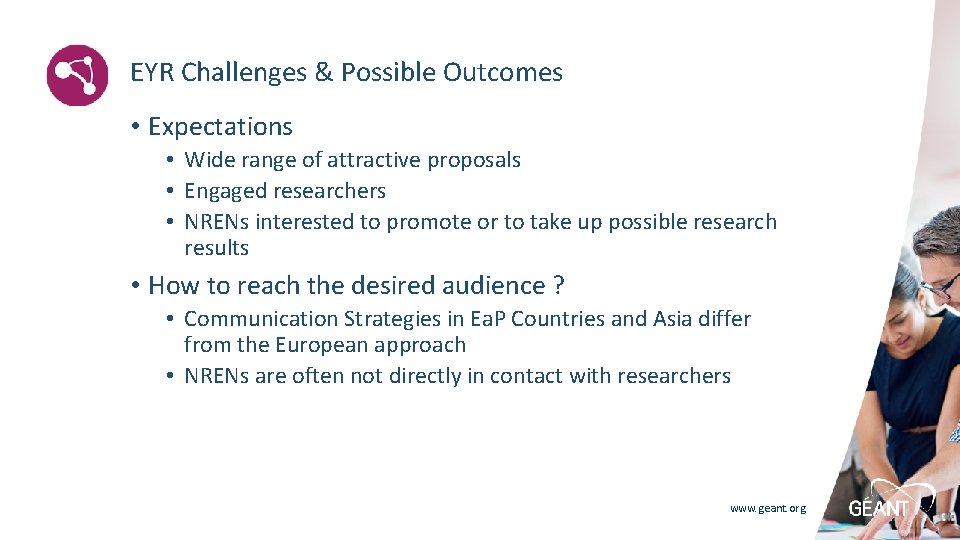 EYR Challenges & Possible Outcomes

• Expectations
  • Wide range of attractive proposals
  • Engaged researchers
  • NRENs interested to promote or to take up possible research results

• How to reach the desired audience ?
  • Communication Strategies in EaP Countries and Asia differ from the European approach
  • NRENs are often not directly in contact with researchers

www.geant.org

GÉANT